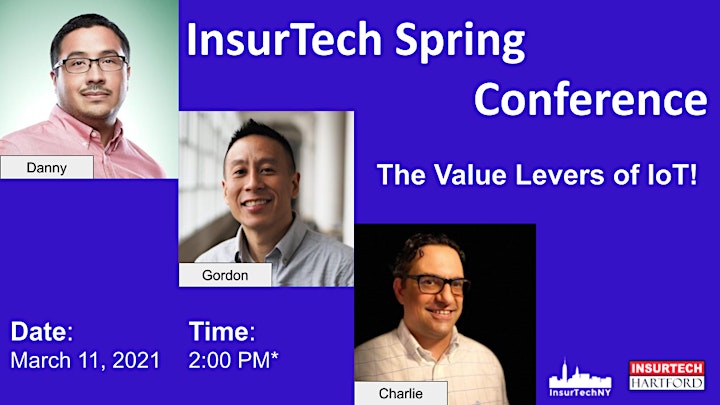 InsurTech Spring Conference

The Value Levers of IoT!

Danny

Gordon

Charlie

Date:
March 11, 2021

Time:
2:00 PM*

InsurTechNY

INSURTECH HARTFORD